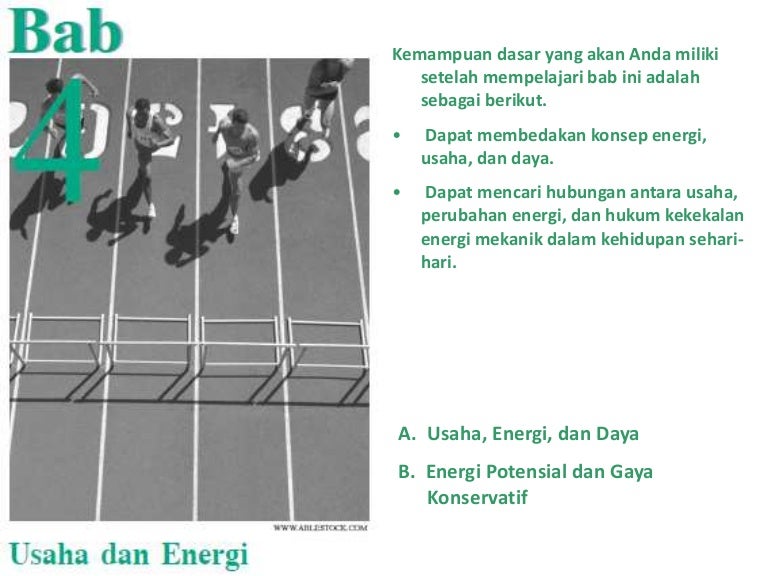 Bab

4

WWW.ABLESTOCK.COM

Usaha dan Energi

Kemampuan dasar yang akan Anda miliki setelah mempelajari bab ini adalah sebagai berikut.

• Dapat membedakan konsep energi, usaha, dan daya.

• Dapat mencari hubungan antara usaha, perubahan energi, dan hukum kekekalan energi mekanik dalam kehidupan sehari-hari.

A. Usaha, Energi, dan Daya

B. Energi Potensial dan Gaya Konservatif